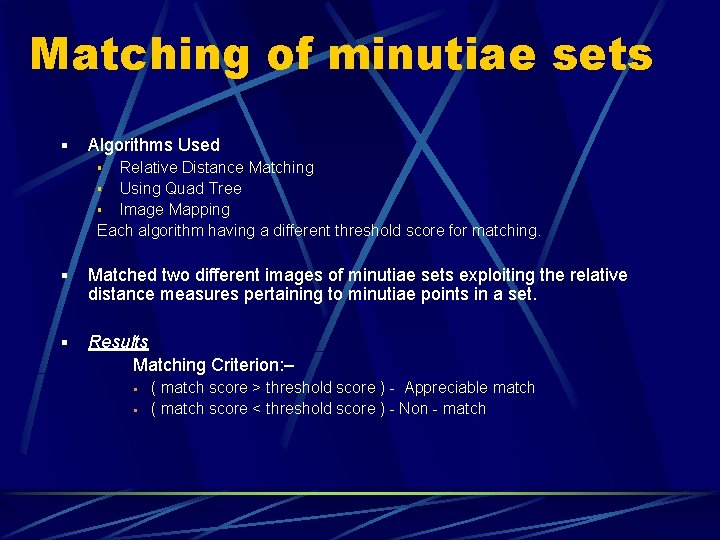 Matching of minutiae sets

• Algorithms Used
• Relative Distance Matching
• Using Quad Tree
• Image Mapping
Each algorithm having a different threshold score for matching.

• Matched two different images of minutiae sets exploiting the relative distance measures pertaining to minutiae points in a set.

• Results
Matching Criterion:–
• ( match score > threshold score ) - Appreciable match
• ( match score < threshold score ) - Non - match